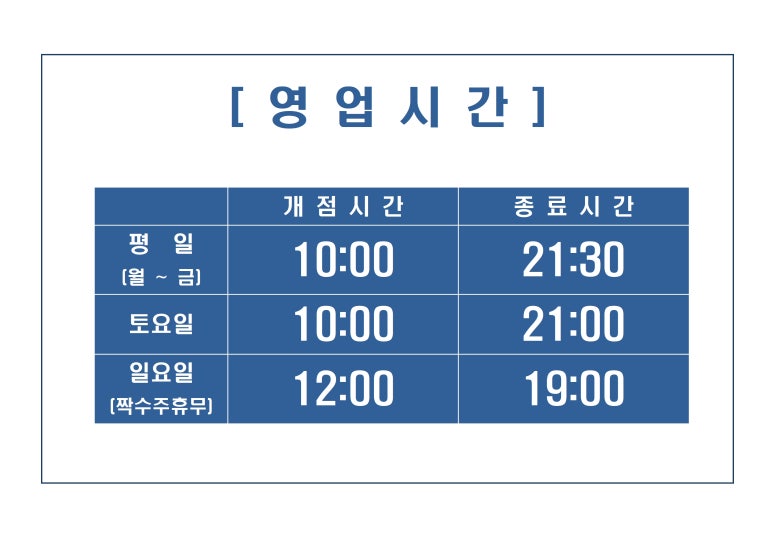 [ 영 업 시 간 ]

|  | 개 점 시 간 | 종 료 시 간 |
|---|---|---|
| 평 일 (월 ~ 금) | 10:00 | 21:30 |
| 토요일 | 10:00 | 21:00 |
| 일요일 (짝수주휴무) | 12:00 | 19:00 |